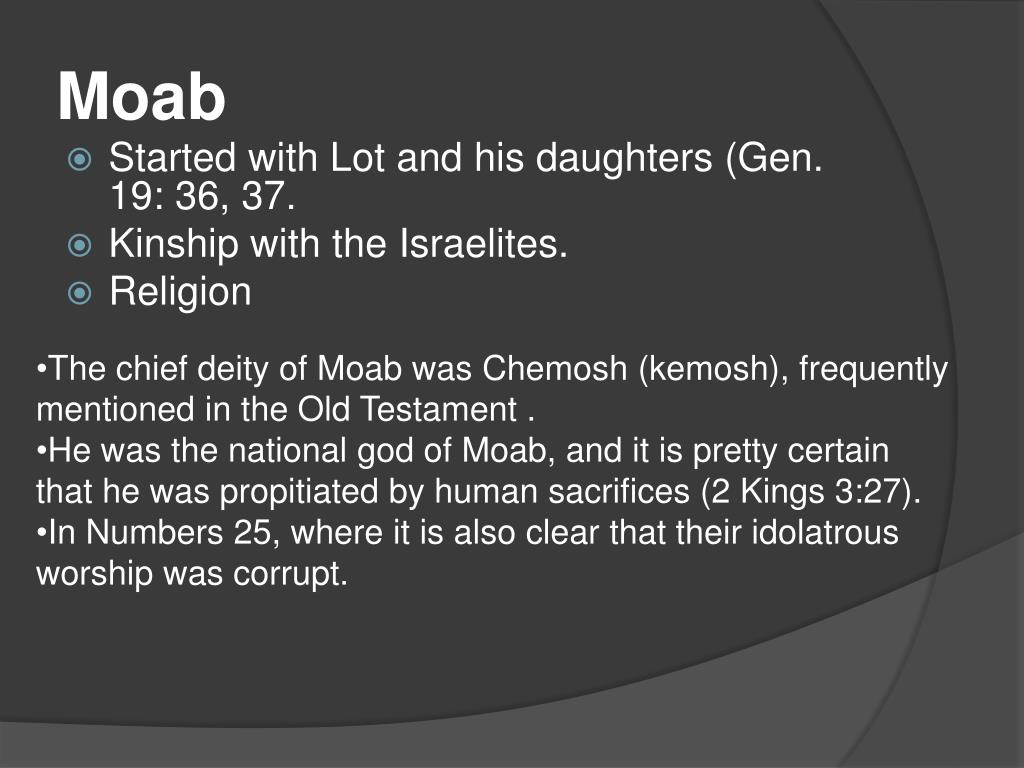 Moab

Started with Lot and his daughters (Gen. 19: 36, 37.

Kinship with the Israelites.

Religion

•The chief deity of Moab was Chemosh (kemosh), frequently mentioned in the Old Testament .
•He was the national god of Moab, and it is pretty certain that he was propitiated by human sacrifices (2 Kings 3:27).
•In Numbers 25, where it is also clear that their idolatrous worship was corrupt.